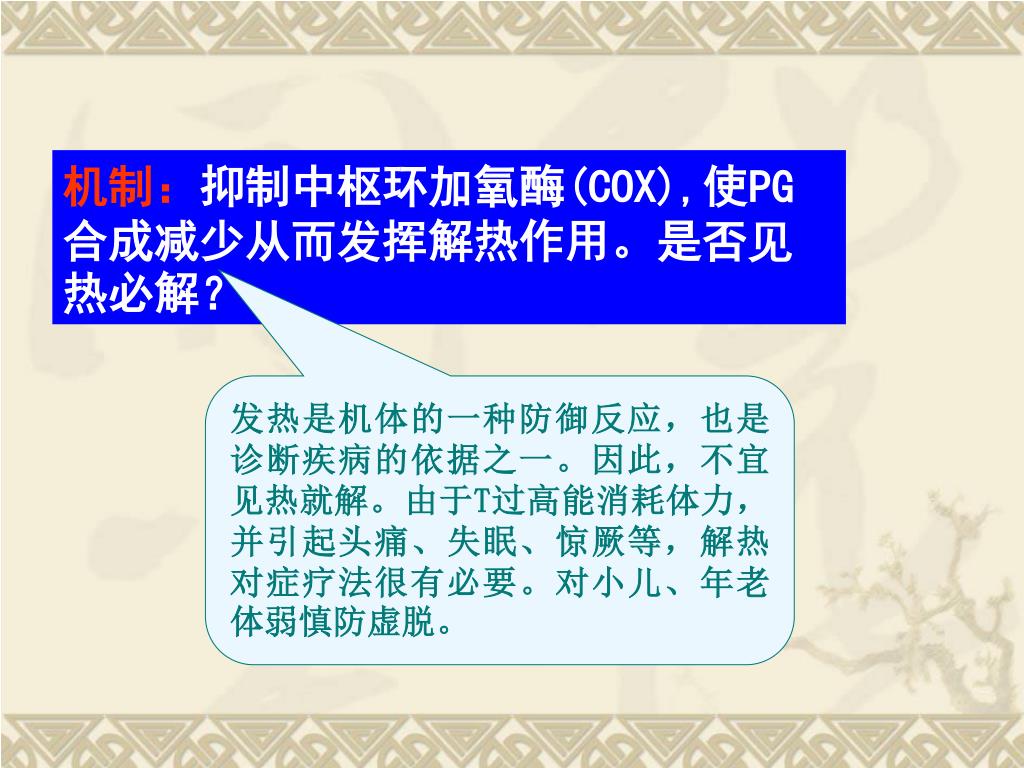 机制：抑制中枢环加氧酶(COX),使PG合成减少从而发挥解热作用。是否见热必解？

发热是机体的一种防御反应，也是诊断疾病的依据之一。因此，不宜见热就解。由于T过高能消耗体力，并引起头痛、失眠、惊厥等，解热对症疗法很有必要。对小儿、年老体弱慎防虚脱。